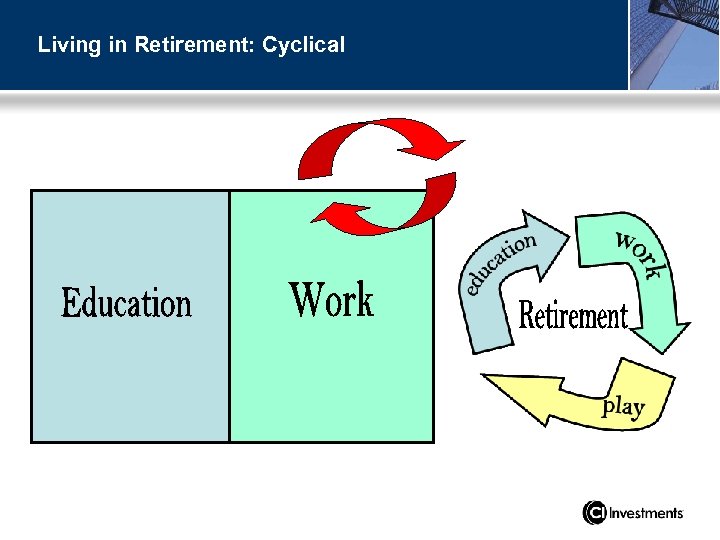 Living in Retirement: Cyclical

Education

Work

education

work

Retirement

play

CI Investments